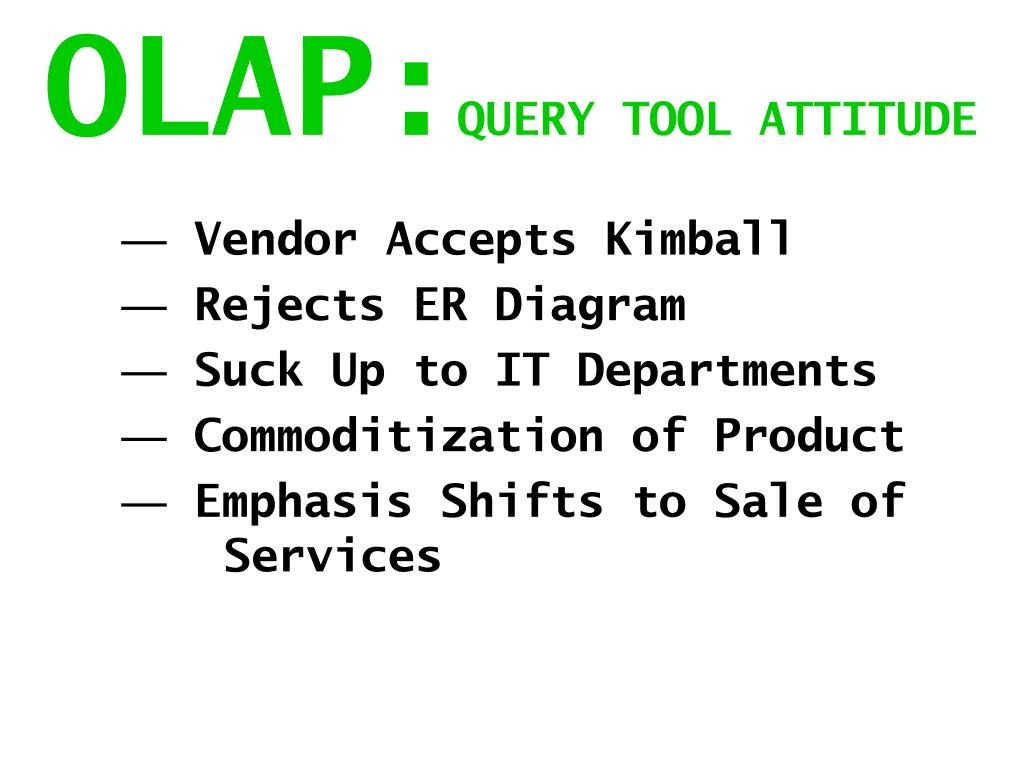 OLAP: QUERY TOOL ATTITUDE

— Vendor Accepts Kimball
— Rejects ER Diagram
— Suck Up to IT Departments
— Commoditization of Product
— Emphasis Shifts to Sale of Services